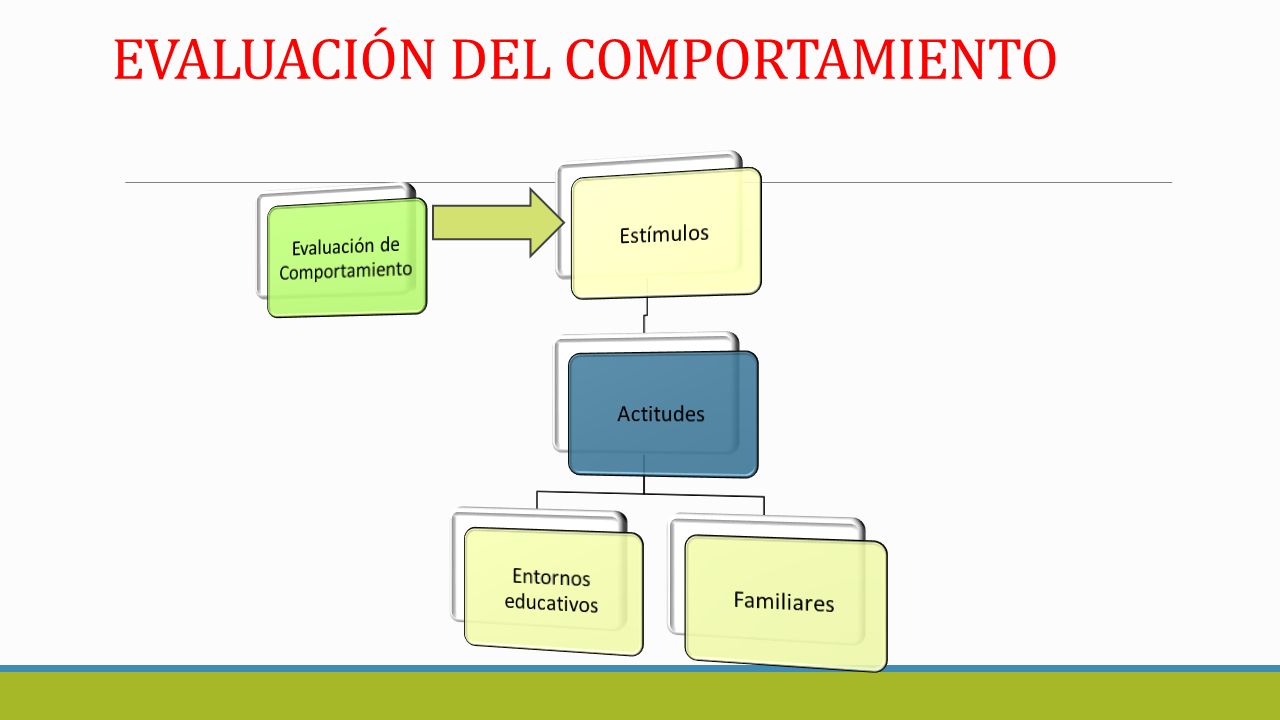 EVALUACIÓN DEL COMPORTAMIENTO

Evaluación de Comportamiento

Estímulos

Actitudes

Entornos educativos

Familiares